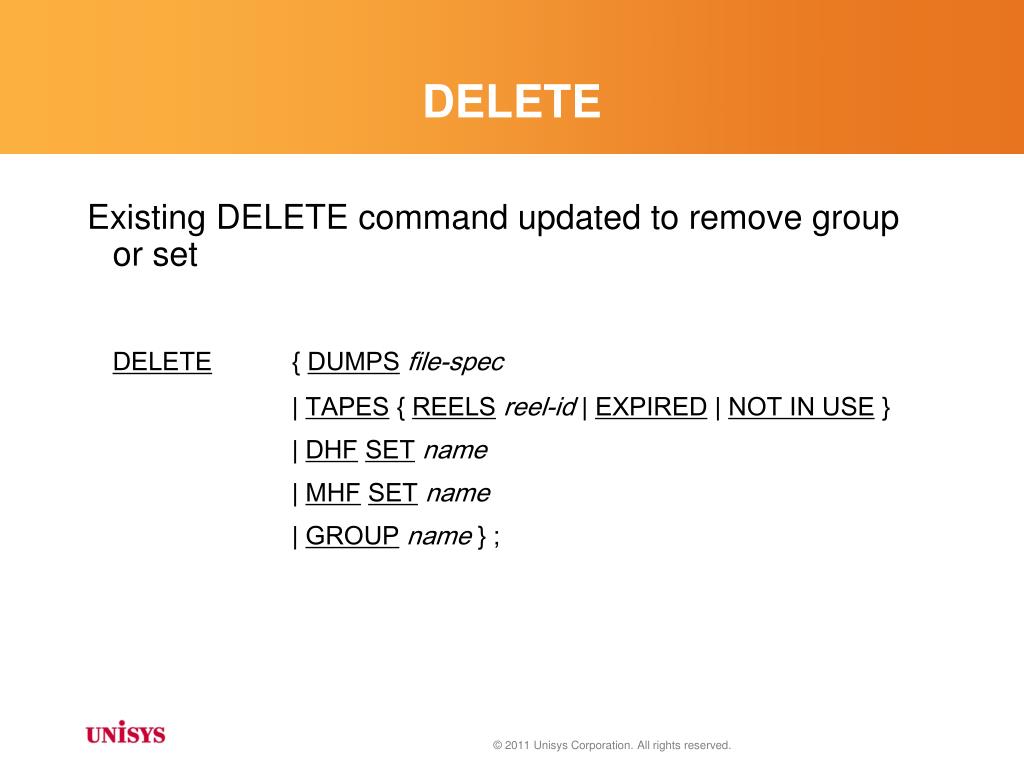 DELETE

Existing DELETE command updated to remove group or set

DELETE { DUMPS file-spec
| TAPES { REELS reel-id | EXPIRED | NOT IN USE }
| DHF SET name
| MHF SET name
| GROUP name } ;

UNISYS

© 2011 Unisys Corporation. All rights reserved.